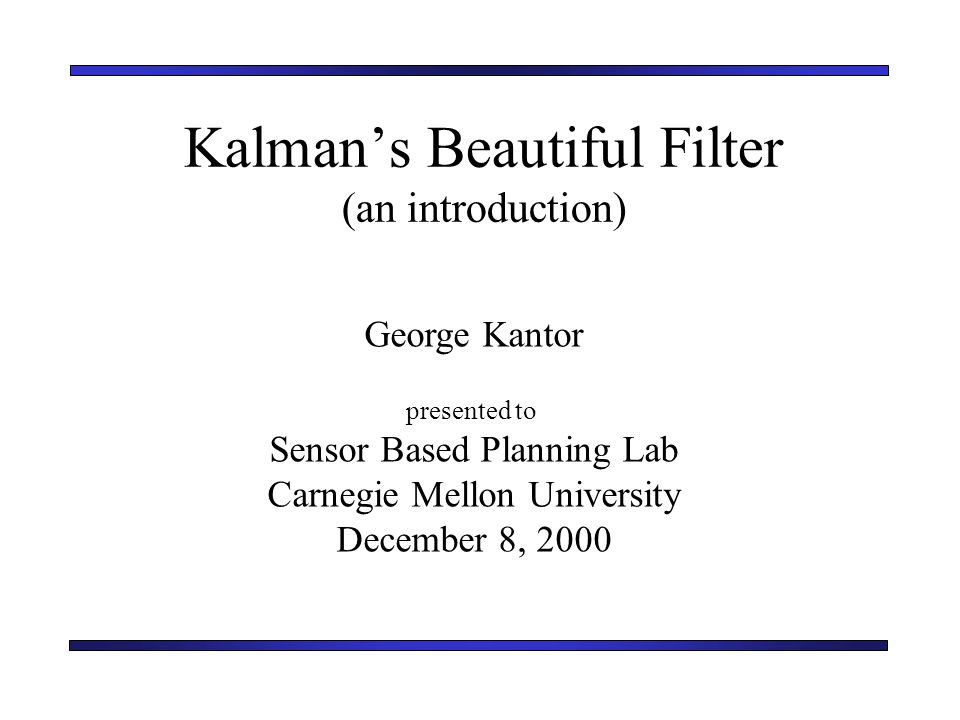 Kalman’s Beautiful Filter
(an introduction)

George Kantor

presented to
Sensor Based Planning Lab
Carnegie Mellon University
December 8, 2000